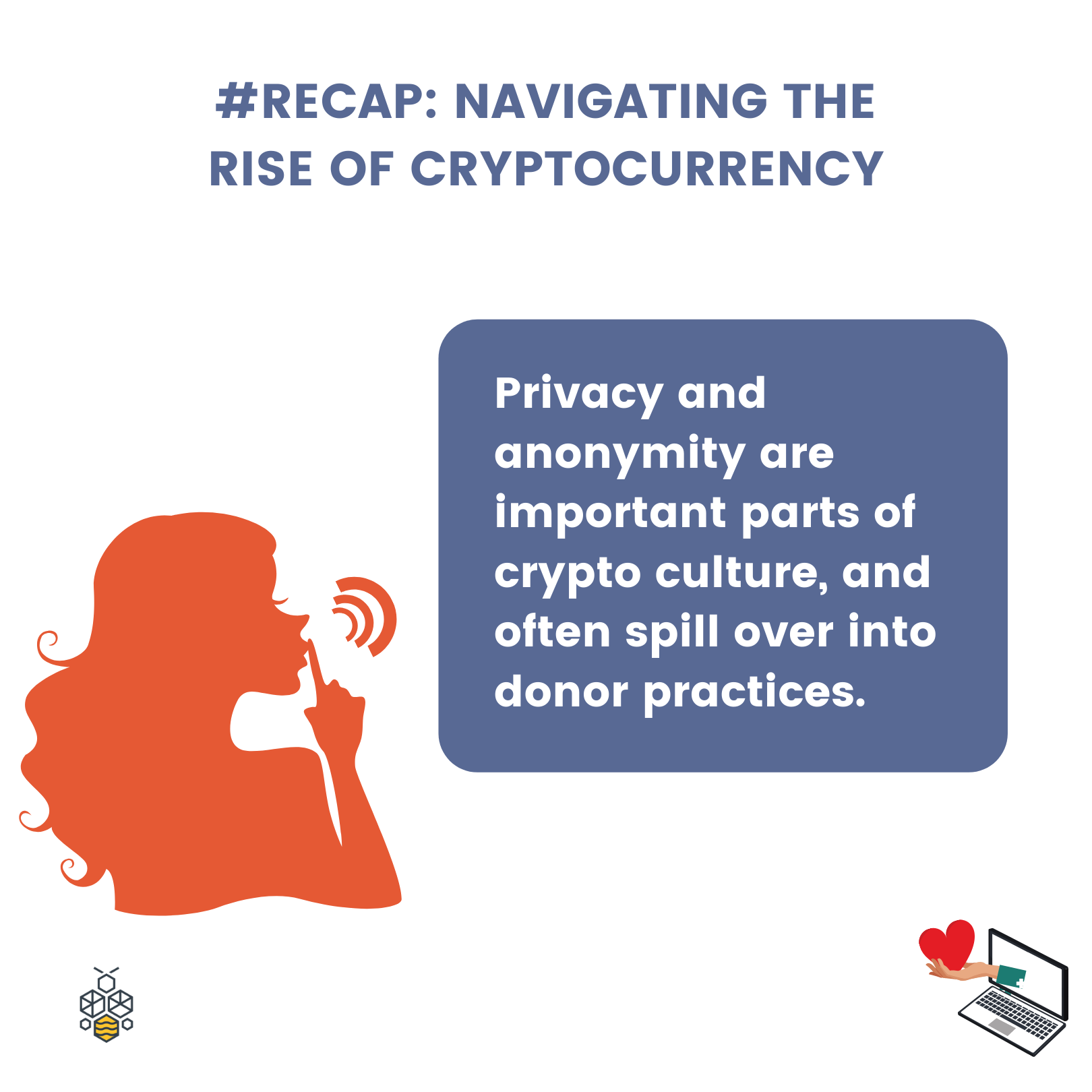 #RECAP: NAVIGATING THE RISE OF CRYPTOCURRENCY

Privacy and anonymity are important parts of crypto culture, and often spill over into donor practices.